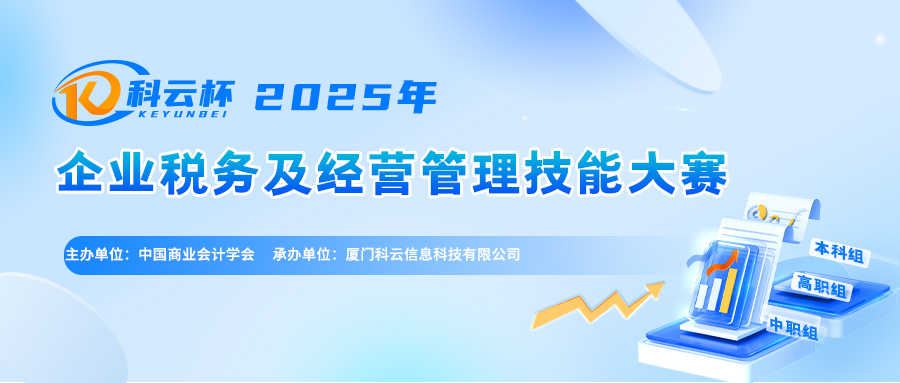 科云杯 2025年
KEYUNBEI

企业税务及经营管理技能大赛

主办单位：中国商业会计学会　承办单位：厦门科云信息科技有限公司

本科组
高职组
中职组